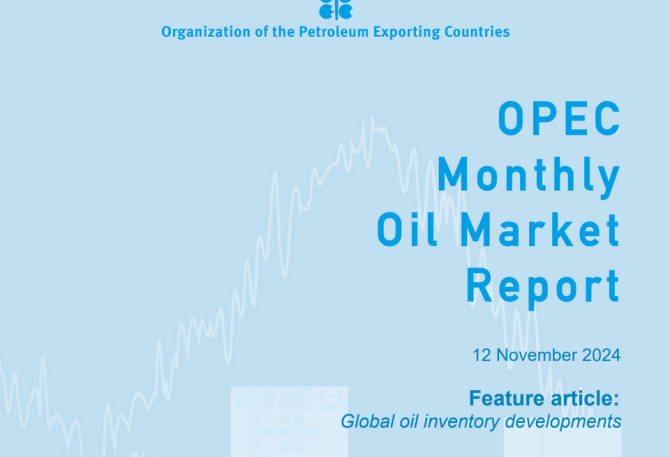 Organization of the Petroleum Exporting Countries

OPEC
Monthly
Oil Market
Report

12 November 2024

Feature article:
Global oil inventory developments